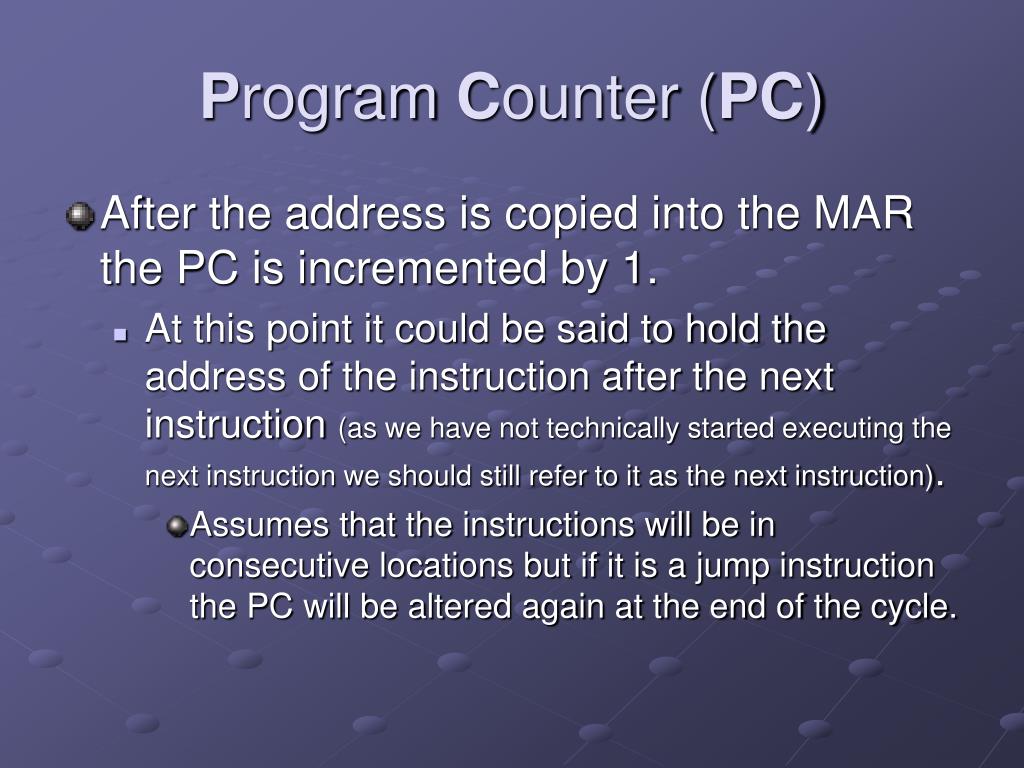 Program Counter (PC)

After the address is copied into the MAR the PC is incremented by 1.

At this point it could be said to hold the address of the instruction after the next instruction (as we have not technically started executing the next instruction we should still refer to it as the next instruction).

Assumes that the instructions will be in consecutive locations but if it is a jump instruction the PC will be altered again at the end of the cycle.